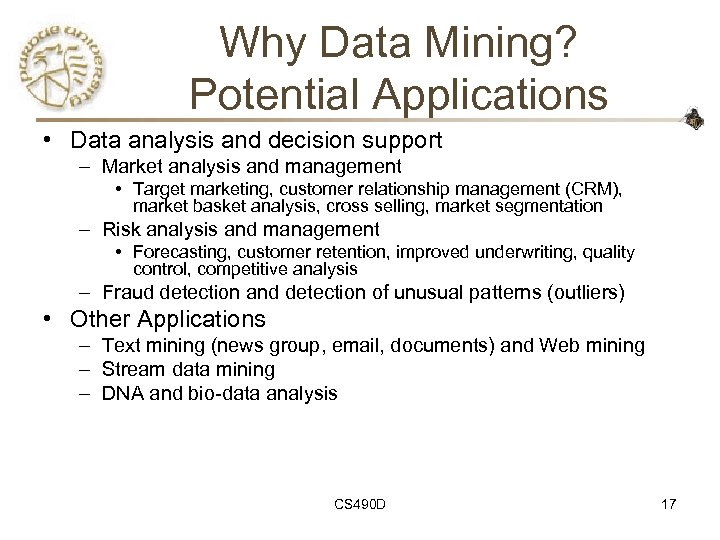 purdue university

Why Data Mining? Potential Applications

• Data analysis and decision support
– Market analysis and management
• Target marketing, customer relationship management (CRM), market basket analysis, cross selling, market segmentation
– Risk analysis and management
• Forecasting, customer retention, improved underwriting, quality control, competitive analysis
– Fraud detection and detection of unusual patterns (outliers)
• Other Applications
– Text mining (news group, email, documents) and Web mining
– Stream data mining
– DNA and bio-data analysis

CS490D

17